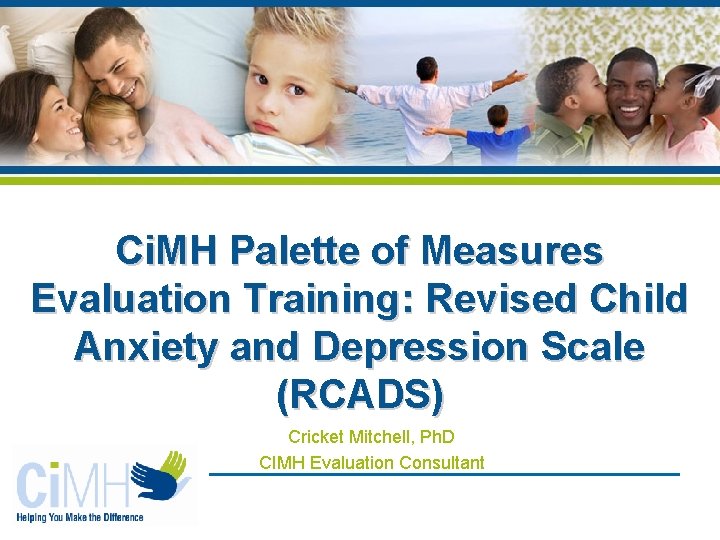 CiMH Palette of Measures Evaluation Training: Revised Child Anxiety and Depression Scale (RCADS)

Cricket Mitchell, PhD
CIMH Evaluation Consultant

CiMH
Helping You Make the Difference